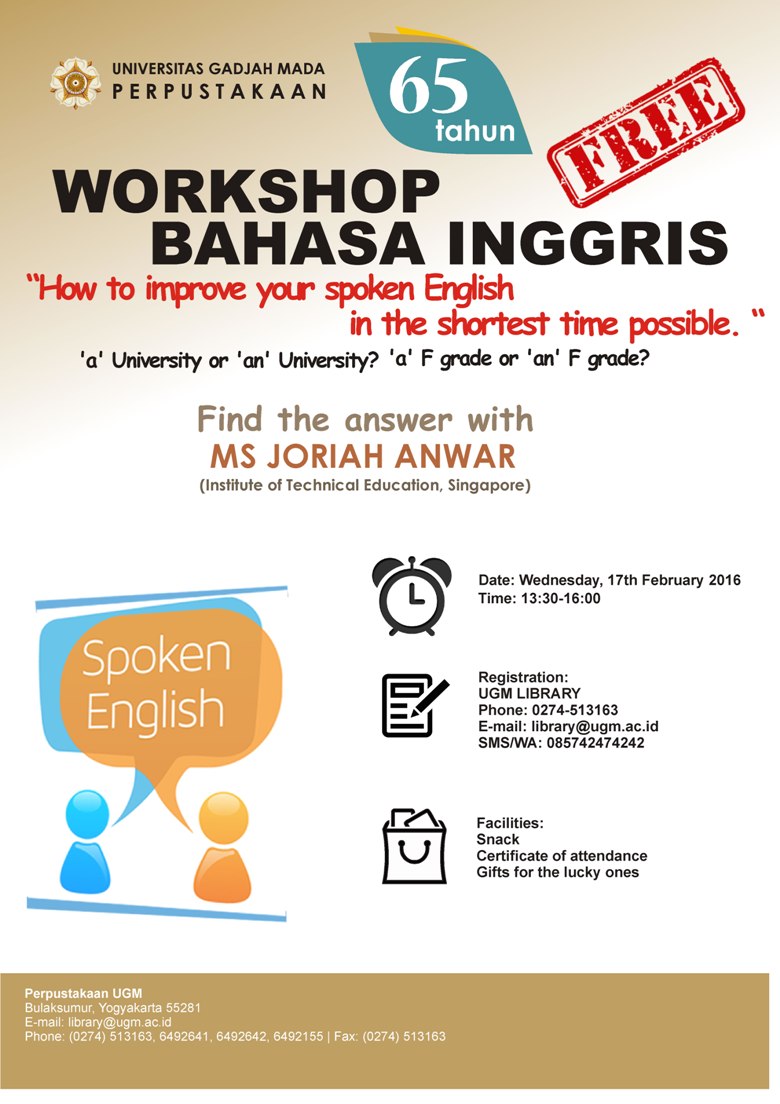 UNIVERSITAS GADJAH MADA
PERPUSTAKAAN

65 tahun

FREE

WORKSHOP
BAHASA INGGRIS

"How to improve your spoken English in the shortest time possible. "

'a' University or 'an' University? 'a' F grade or 'an' F grade?

Find the answer with
MS JORIAH ANWAR
(Institute of Technical Education, Singapore)

Spoken English

Date: Wednesday, 17th February 2016
Time: 13:30-16:00

Registration:
UGM LIBRARY
Phone: 0274-513163
E-mail: library@ugm.ac.id
SMS/WA: 085742474242

Facilities:
Snack
Certificate of attendance
Gifts for the lucky ones

Perpustakaan UGM
Bulaksumur, Yogyakarta 55281
E-mail: library@ugm.ac.id
Phone: (0274) 513163, 6492641, 6492642, 6492155 | Fax: (0274) 513163